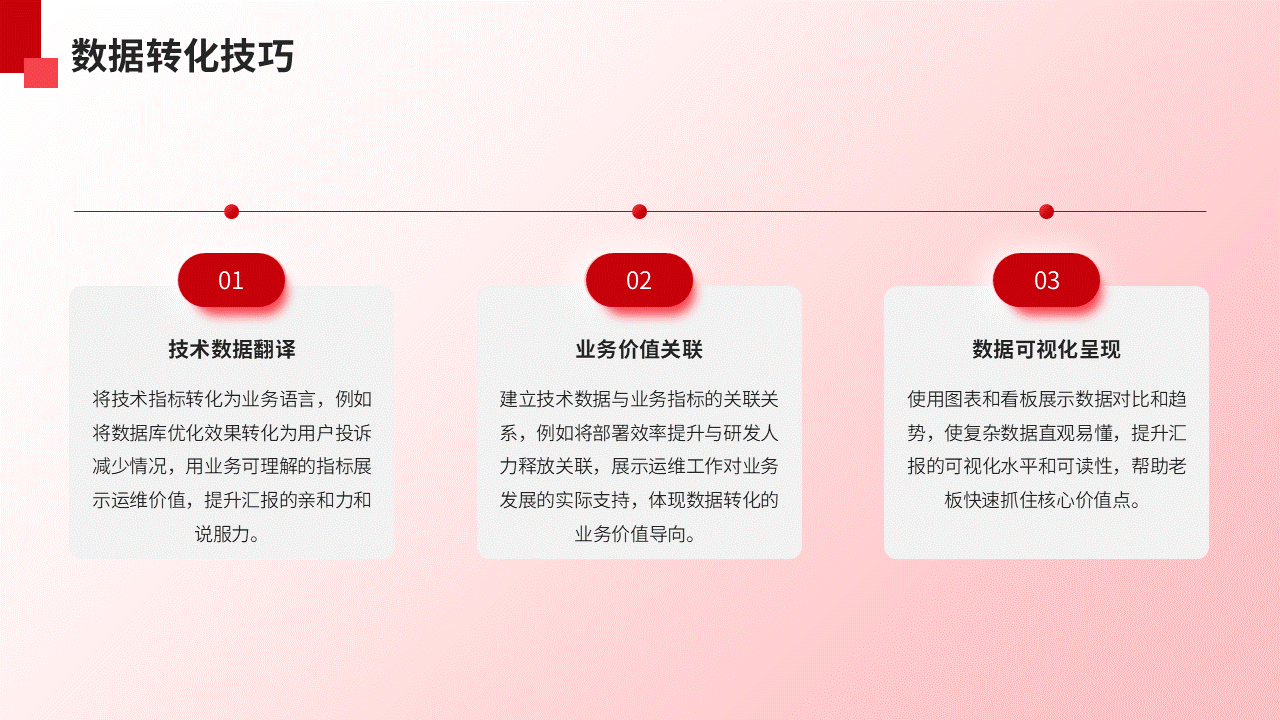 数据转化技巧

01

技术数据翻译

将技术指标转化为业务语言，例如将数据库优化效果转化为用户投诉减少情况，用业务可理解的指标展示运维价值，提升汇报的亲和力和说服力。

02

业务价值关联

建立技术数据与业务指标的关联关系，例如将部署效率提升与研发人力释放关联，展示运维工作对业务发展的实际支持，体现数据转化的业务价值导向。

03

数据可视化呈现

使用图表和看板展示数据对比和趋势，使复杂数据直观易懂，提升汇报的可视化水平和可读性，帮助老板快速抓住核心价值点。